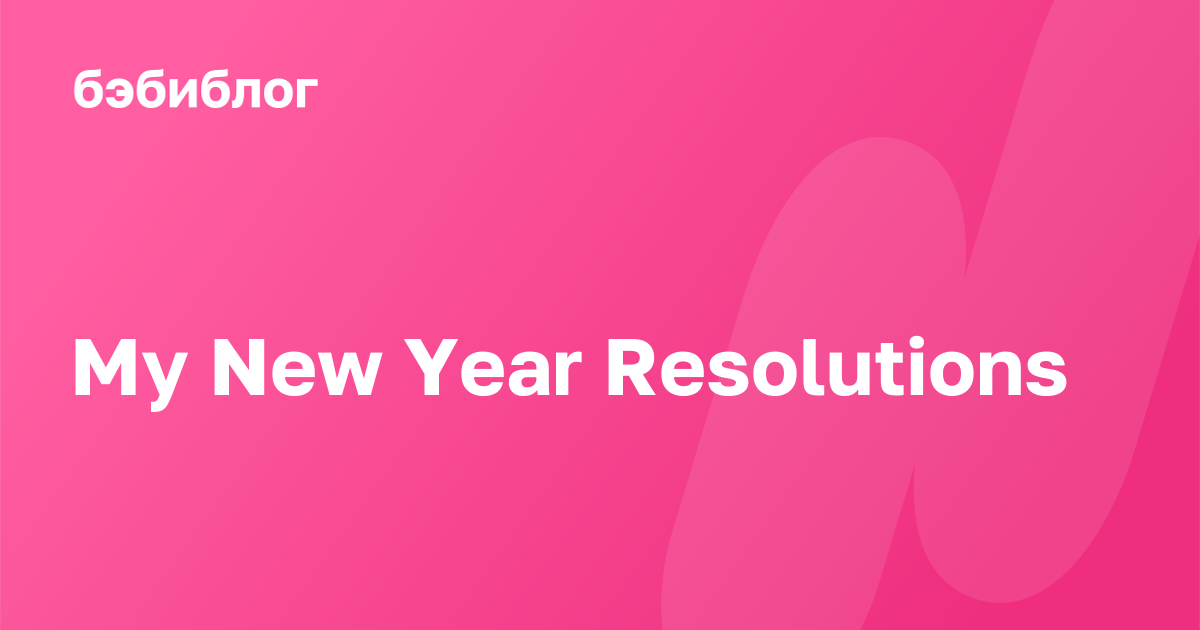 бэбиблог

My New Year Resolutions